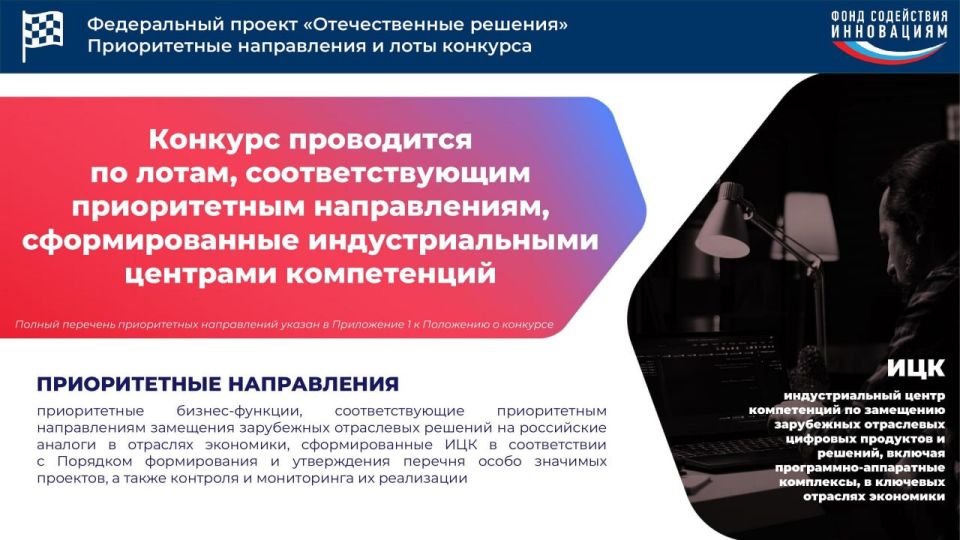 Федеральный проект «Отечественные решения»
Приоритетные направления и лоты конкурса

ФОНД СОДЕЙСТВИЯ ИННОВАЦИЯМ

Конкурс проводится по лотам, соответствующим приоритетным направлениям, сформированные индустриальными центрами компетенций

Полный перечень приоритетных направлений указан в Приложение 1 к Положению о конкурсе

ПРИОРИТЕТНЫЕ НАПРАВЛЕНИЯ

приоритетные бизнес-функции, соответствующие приоритетным направлениям замещения зарубежных отраслевых решений на российские аналоги в отраслях экономики, сформированные ИЦК в соответствии с Порядком формирования и утверждения перечня особо значимых проектов, а также контроля и мониторинга их реализации

ИЦК

индустриальный центр компетенций по замещению зарубежных отраслевых цифровых продуктов и решений, включая программно-аппаратные комплексы, в ключевых отраслях экономики